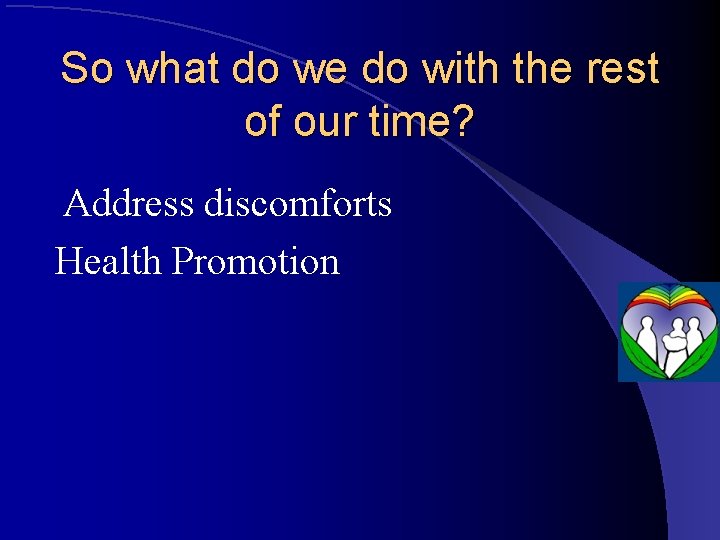 So what do we do with the rest of our time?

Address discomforts

Health Promotion